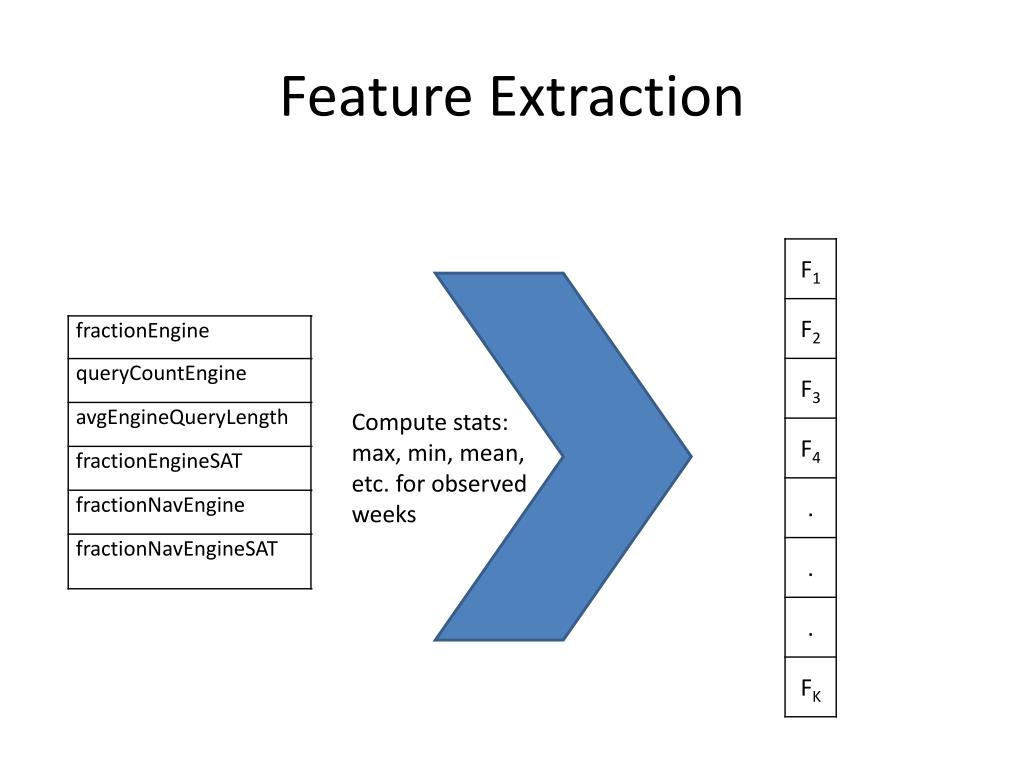 Feature Extraction

| fractionEngine |
|---|
| queryCountEngine |
| avgEngineQueryLength |
| fractionEngineSAT |
| fractionNavEngine |
| fractionNavEngineSAT |

Compute stats: max, min, mean, etc. for observed weeks

| $F_1$ |
|---|
| $F_2$ |
| $F_3$ |
| $F_4$ |
| . |
| . |
| . |
| $F_K$ |